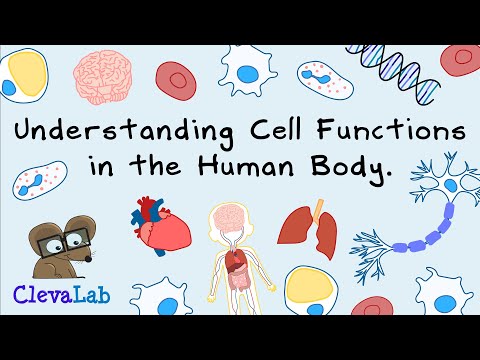 Understanding Cell Functions in the Human Body.

ClevaLab